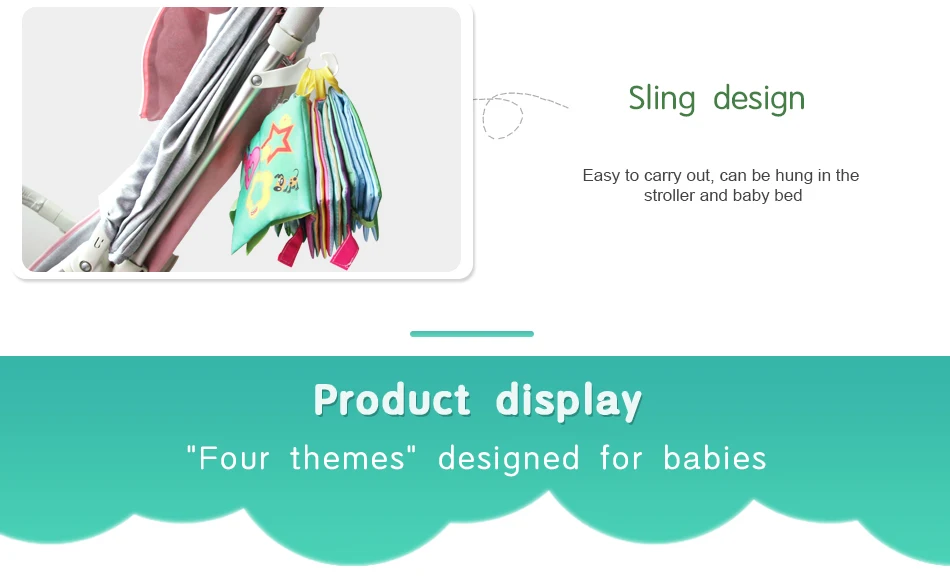 Sling design

Easy to carry out, can be hung in the stroller and baby bed

Product display

"Four themes" designed for babies